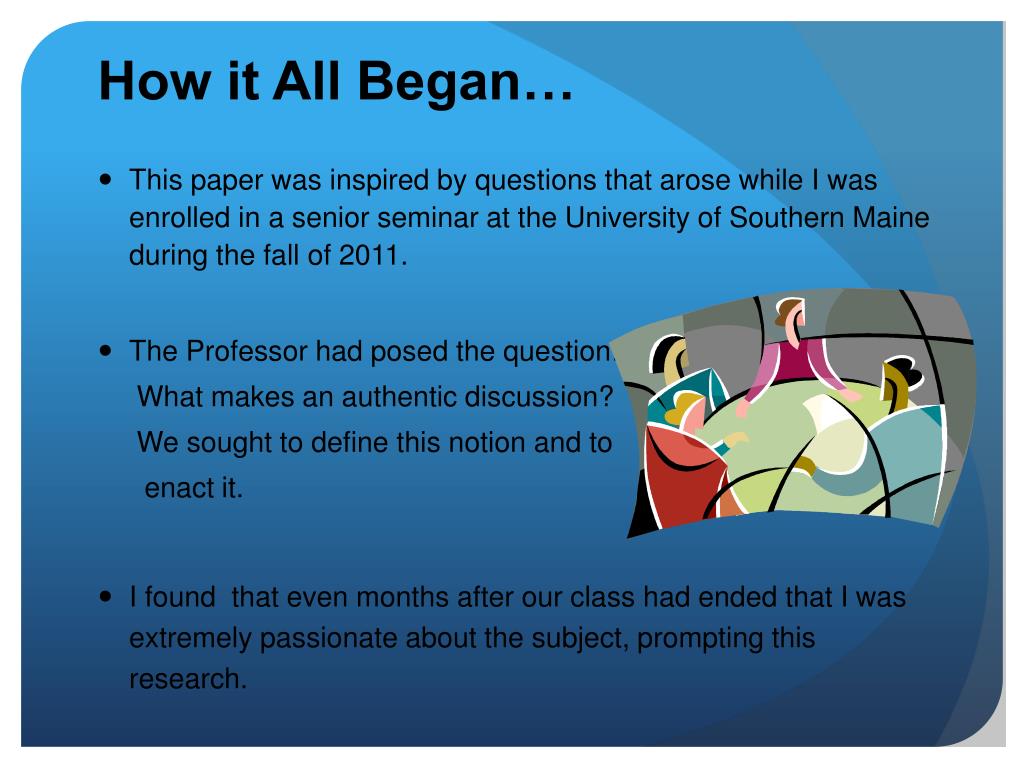 How it All Began…

• This paper was inspired by questions that arose while I was enrolled in a senior seminar at the University of Southern Maine during the fall of 2011.

• The Professor had posed the question:

What makes an authentic discussion?

We sought to define this notion and to

enact it.

• I found that even months after our class had ended that I was extremely passionate about the subject, prompting this research.